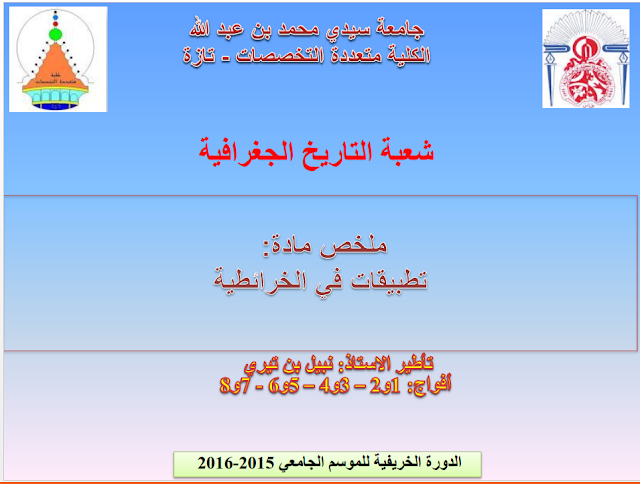 جامعة سيدي محمد بن عبد الله
الكلية متعددة التخصصات - تازة

كلية متعددة التخصصات

شعبة التاريخ الجغرافية

ملخص مادة:
تطبيقات في الخرائطية

تأطير الاستاذ: نبيل بن تيري
أفواج: 1و2 – 3و4 – 5و6 - 7و8

الدورة الخريفية للموسم الجامعي 2015-2016